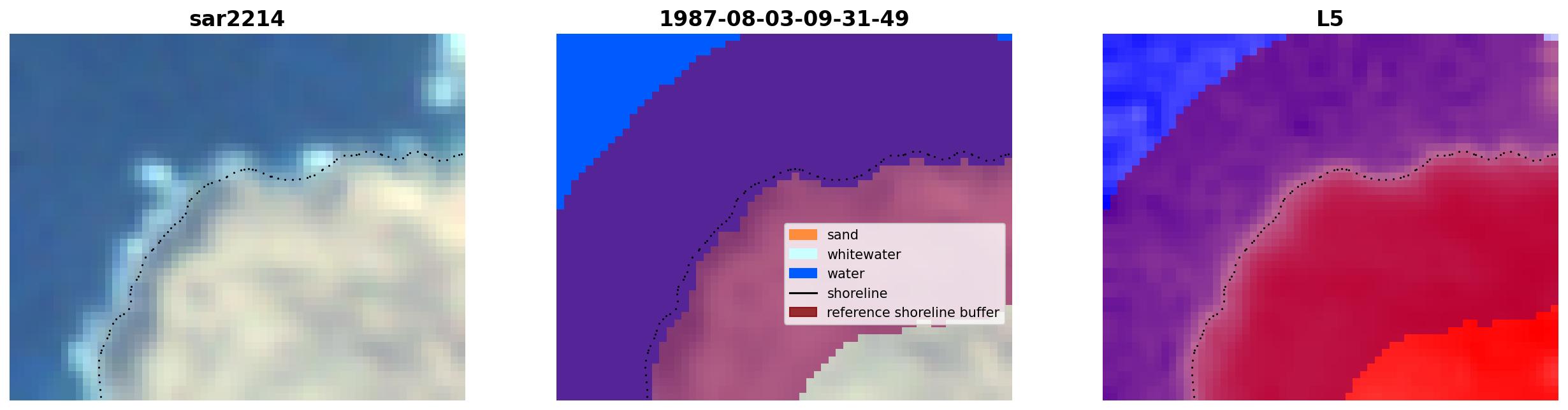 sar2214

1987-08-03-09-31-49

sand
whitewater
water
shoreline
reference shoreline buffer

L5